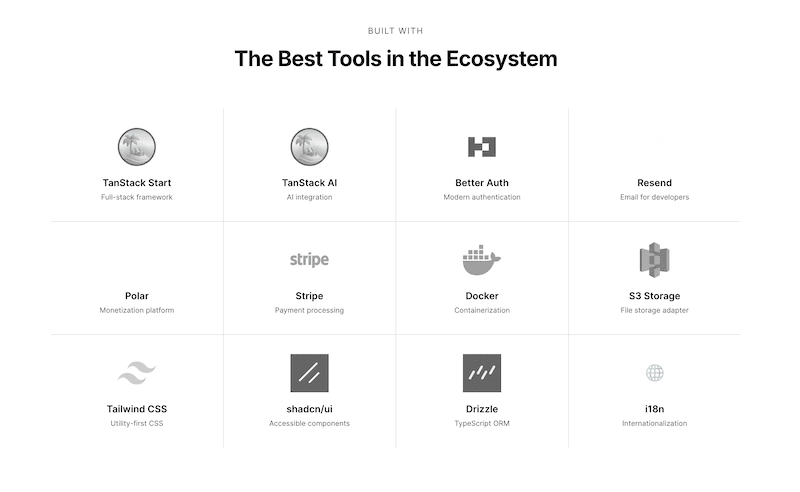 BUILT WITH

The Best Tools in the Ecosystem

TanStack Start
Full-stack framework

TanStack AI
AI integration

Better Auth
Modern authentication

Resend
Email for developers

Polar
Monetization platform

stripe

Stripe
Payment processing

Docker
Containerization

S3 Storage
File storage adapter

Tailwind CSS
Utility-first CSS

shadcn/ui
Accessible components

Drizzle
TypeScript ORM

i18n
Internationalization